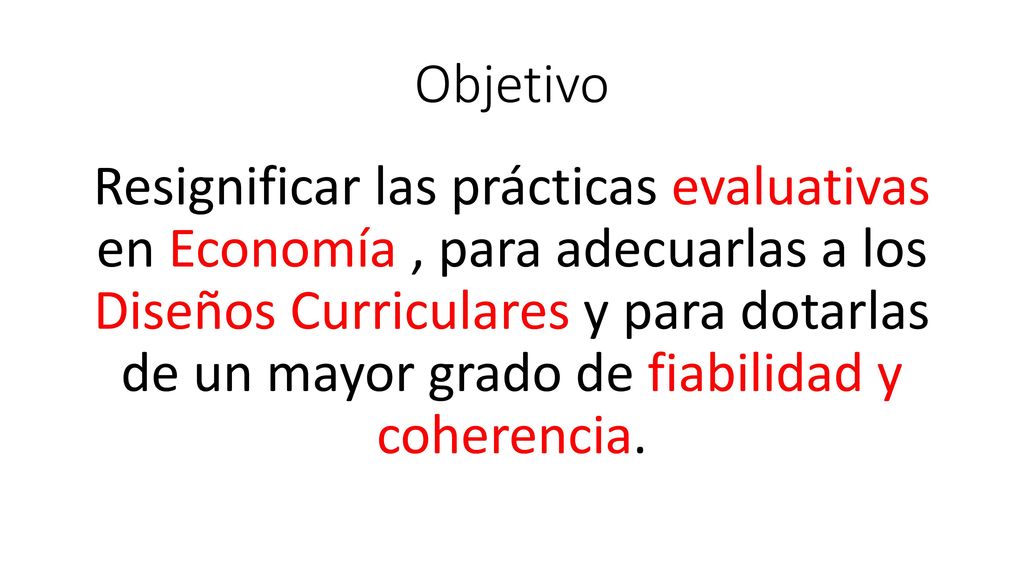 Objetivo

Resignificar las prácticas evaluativas en Economía , para adecuarlas a los Diseños Curriculares y para dotarlas de un mayor grado de fiabilidad y coherencia.